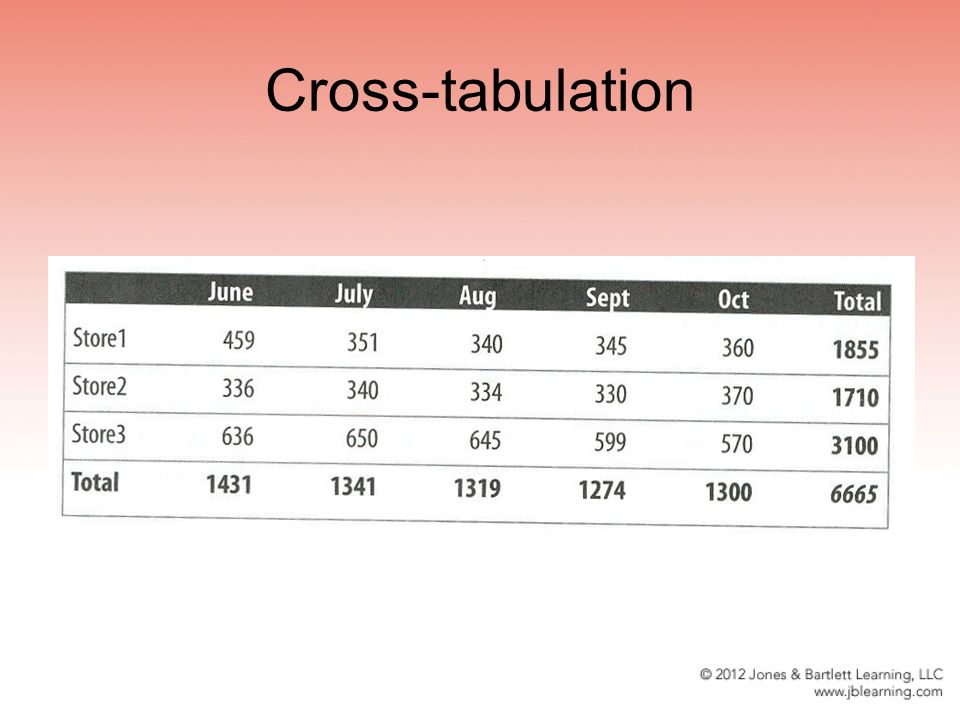 Cross-tabulation

|  | June | July | Aug | Sept | Oct | Total |
|---|---|---|---|---|---|---|
| Store1 | 459 | 351 | 340 | 345 | 360 | 1855 |
| Store2 | 336 | 340 | 334 | 330 | 370 | 1710 |
| Store3 | 636 | 650 | 645 | 599 | 570 | 3100 |
| Total | 1431 | 1341 | 1319 | 1274 | 1300 | 6665 |

© 2012 Jones & Bartlett Learning, LLC
www.jblearning.com